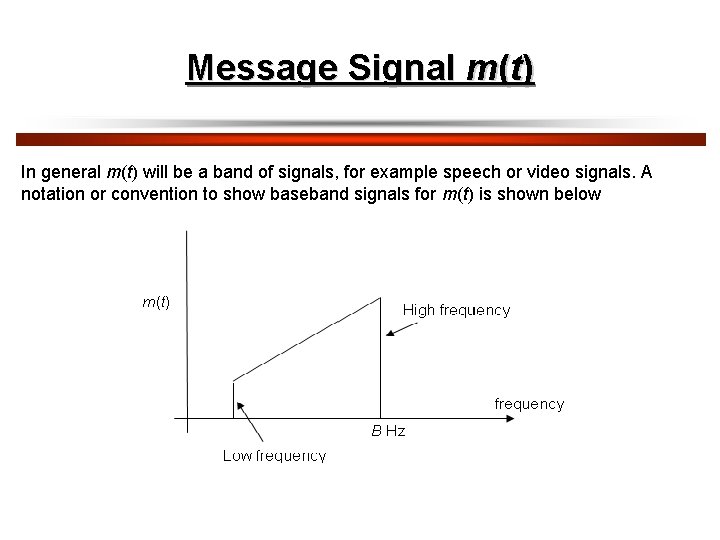 Message Signal $m(t)$

In general $m(t)$ will be a band of signals, for example speech or video signals. A notation or convention to show baseband signals for $m(t)$ is shown below

$m(t)$

High frequency

frequency

$B$ Hz

Low frequency